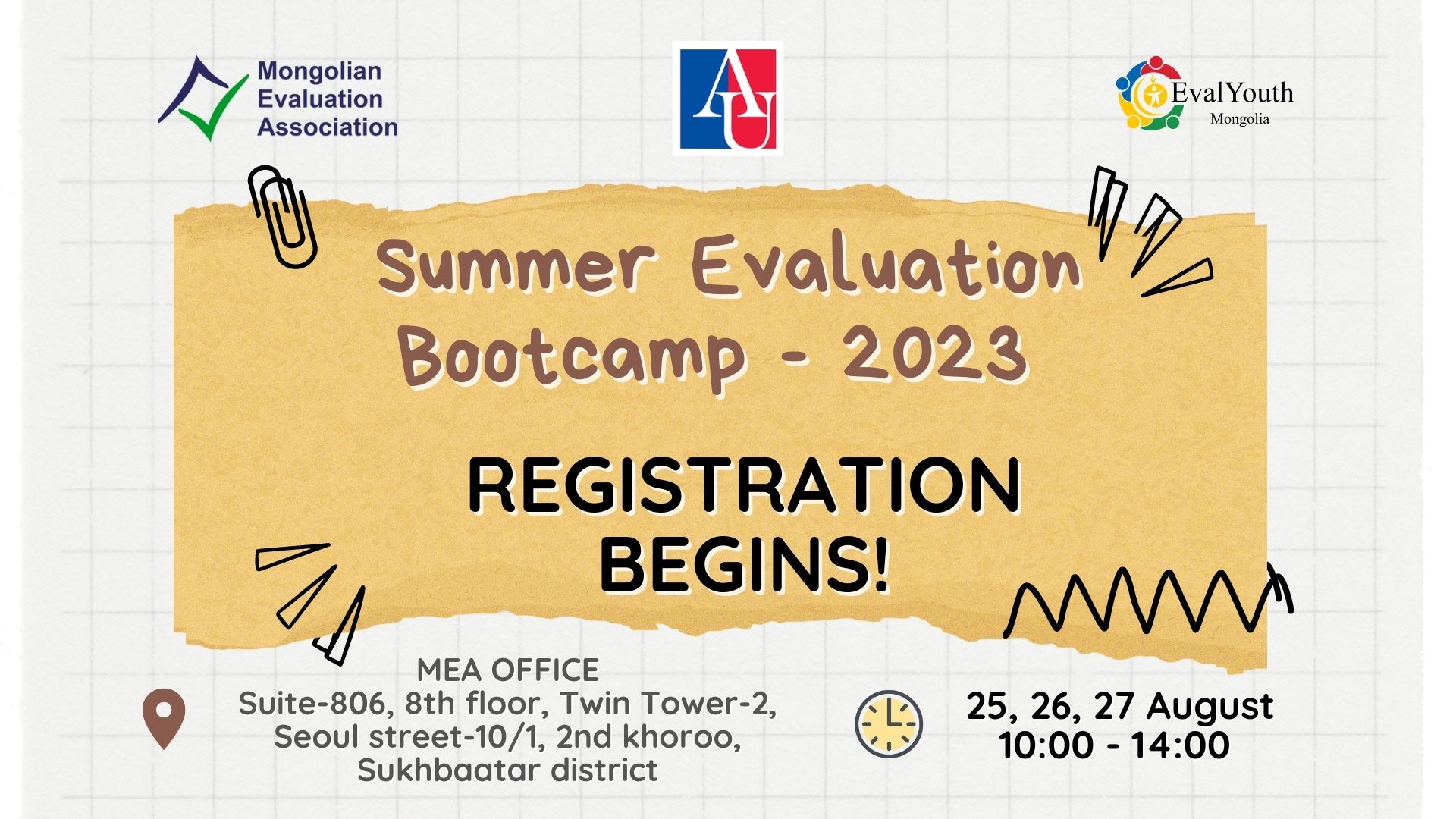 Mongolian Evaluation Association

AU

EvalYouth Mongolia

Summer Evaluation Bootcamp - 2023

REGISTRATION BEGINS!

MEA OFFICE
Suite-806, 8th floor, Twin Tower-2, Seoul street-10/1, 2nd khoroo, Sukhbaatar district

25, 26, 27 August
10:00 - 14:00